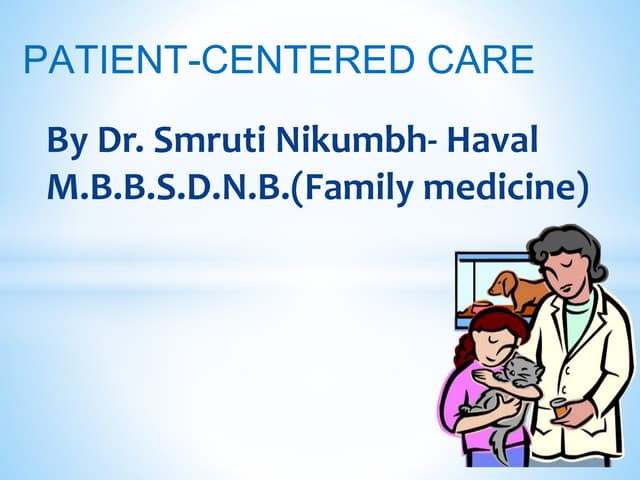 PATIENT-CENTERED CARE

By Dr. Smruti Nikumbh- Haval
M.B.B.S.D.N.B.(Family medicine)